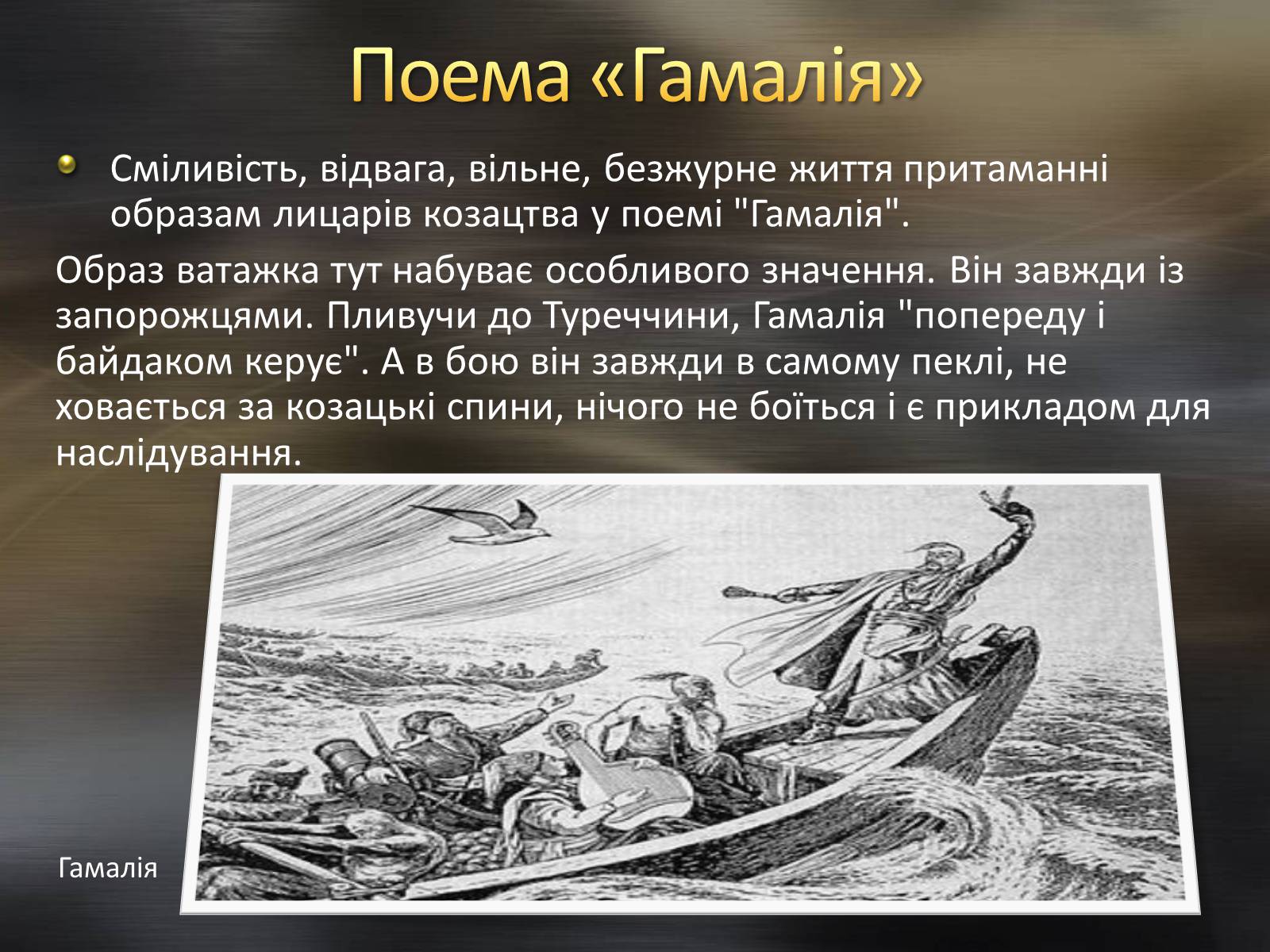 Поема «Гамалія»

Сміливість, відвага, вільне, безжурне життя притаманні образам лицарів козацтва у поемі "Гамалія".

Образ ватажка тут набуває особливого значення. Він завжди із запорожцями. Пливучи до Туреччини, Гамалія "попереду і байдаком керує". А в бою він завжди в самому пеклі, не ховається за козацькі спини, нічого не боїться і є прикладом для наслідування.

Гамалія